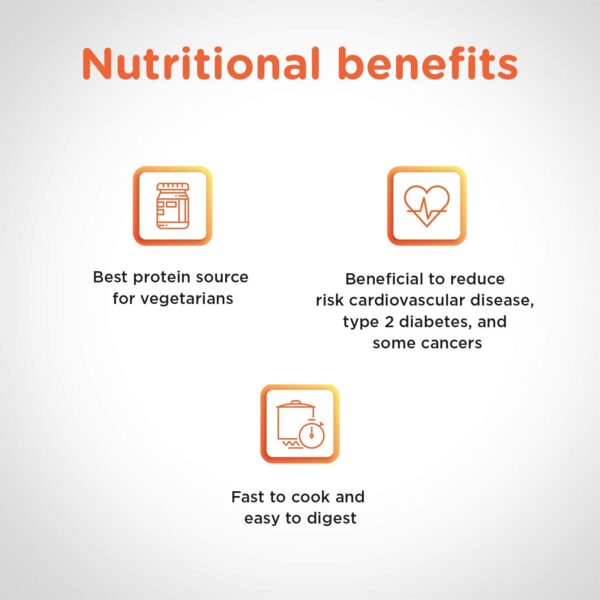 Nutritional benefits

Best protein source for vegetarians

Beneficial to reduce risk cardiovascular disease, type 2 diabetes, and some cancers

Fast to cook and easy to digest